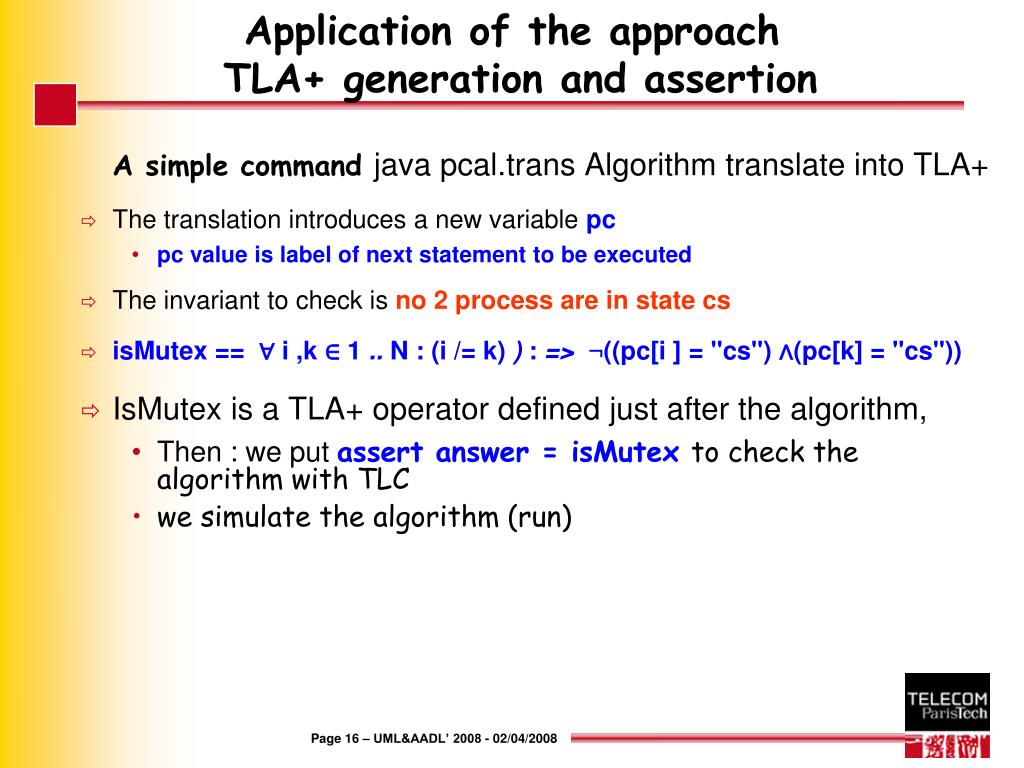 Application of the approach
TLA+ generation and assertion

A simple command java pcal.trans Algorithm translate into TLA+

⇨ The translation introduces a new variable pc

• pc value is label of next statement to be executed

⇨ The invariant to check is no 2 process are in state cs

⇨ isMutex == $\forall$ i ,k $\in$ 1 .. N : (i /= k) ) : => $\neg$((pc[i ] = "cs") $\wedge$(pc[k] = "cs"))

⇨ IsMutex is a TLA+ operator defined just after the algorithm,

• Then : we put assert answer = isMutex to check the algorithm with TLC

• we simulate the algorithm (run)

Page 16 – UML&AADL' 2008 - 02/04/2008

TELECOM ParisTech